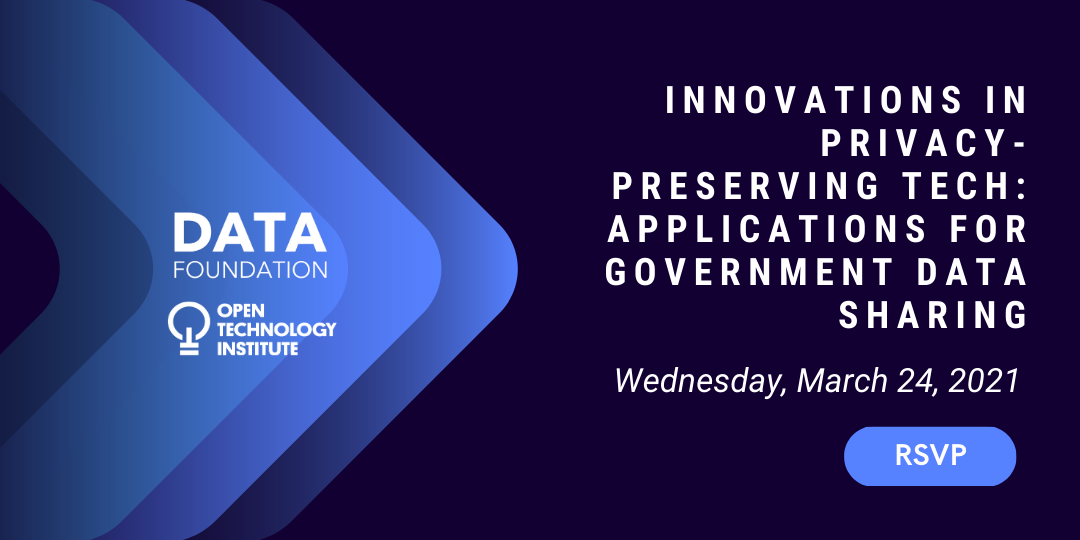 DATA
FOUNDATION

OPEN
TECHNOLOGY
INSTITUTE

INNOVATIONS IN PRIVACY-PRESERVING TECH: APPLICATIONS FOR GOVERNMENT DATA SHARING

Wednesday, March 24, 2021

RSVP